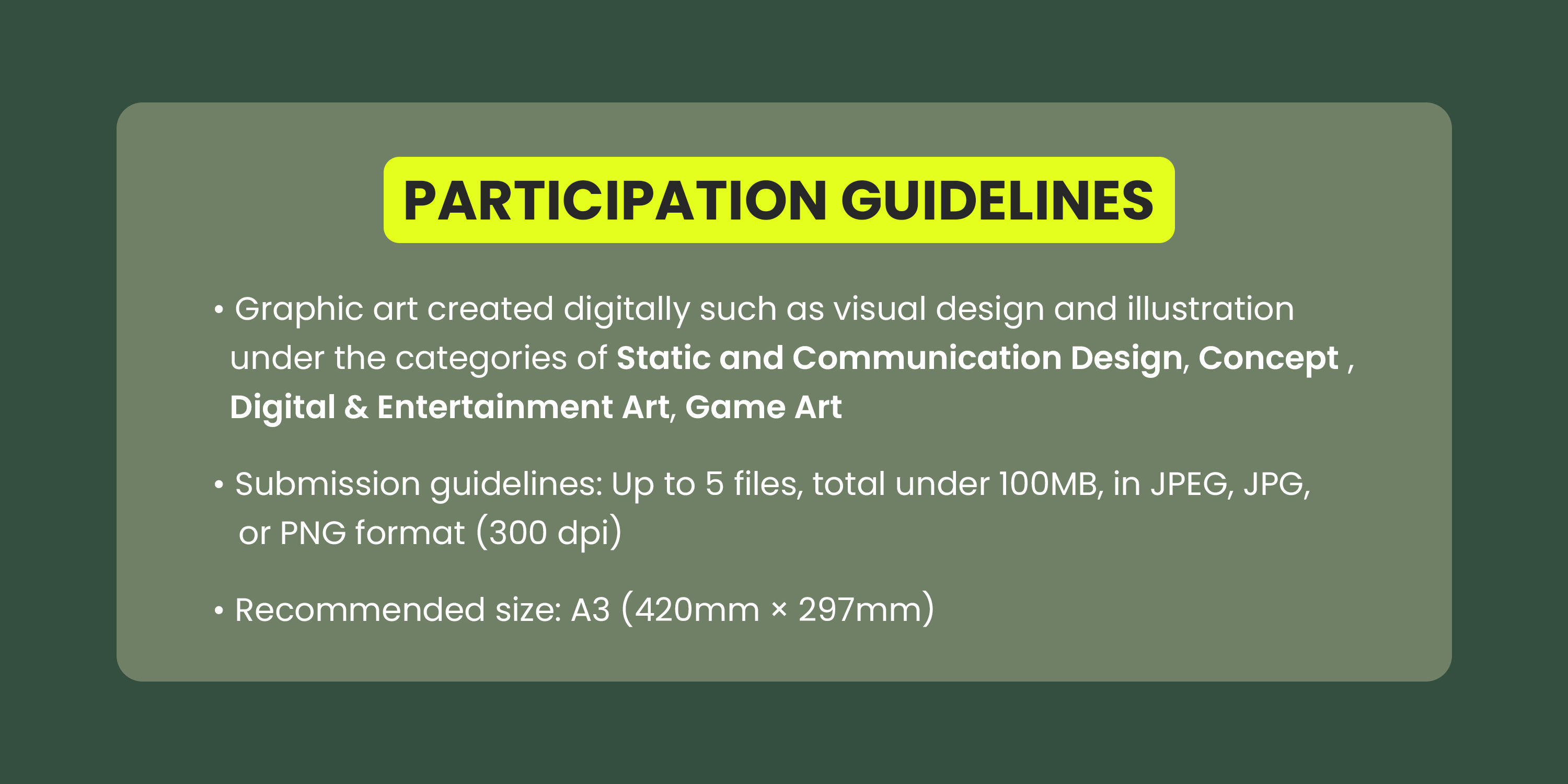 PARTICIPATION GUIDELINES

• Graphic art created digitally such as visual design and illustration under the categories of Static and Communication Design, Concept , Digital & Entertainment Art, Game Art

• Submission guidelines: Up to 5 files, total under 100MB, in JPEG, JPG, or PNG format (300 dpi)

• Recommended size: A3 (420mm × 297mm)